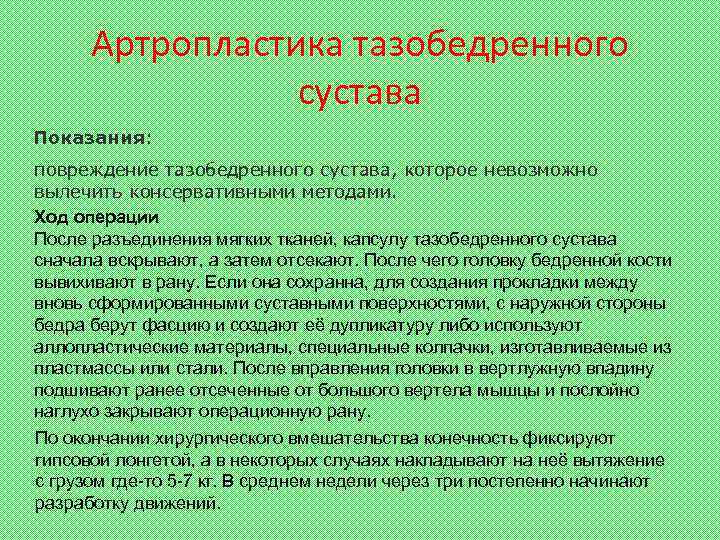 Артропластика тазобедренного сустава

Показания:

повреждение тазобедренного сустава, которое невозможно вылечить консервативными методами.

Ход операции
После разъединения мягких тканей, капсулу тазобедренного сустава сначала вскрывают, а затем отсекают. После чего головку бедренной кости вывихивают в рану. Если она сохранна, для создания прокладки между вновь сформированными суставными поверхностями, с наружной стороны бедра берут фасцию и создают её дупликатуру либо используют аллопластические материалы, специальные колпачки, изготавливаемые из пластмассы или стали. После вправления головки в вертлужную впадину подшивают ранее отсеченные от большого вертела мышцы и послойно наглухо закрывают операционную рану.

По окончании хирургического вмешательства конечность фиксируют гипсовой лонгетой, а в некоторых случаях накладывают на неё вытяжение с грузом где-то 5-7 кг. В среднем недели через три постепенно начинают разработку движений.